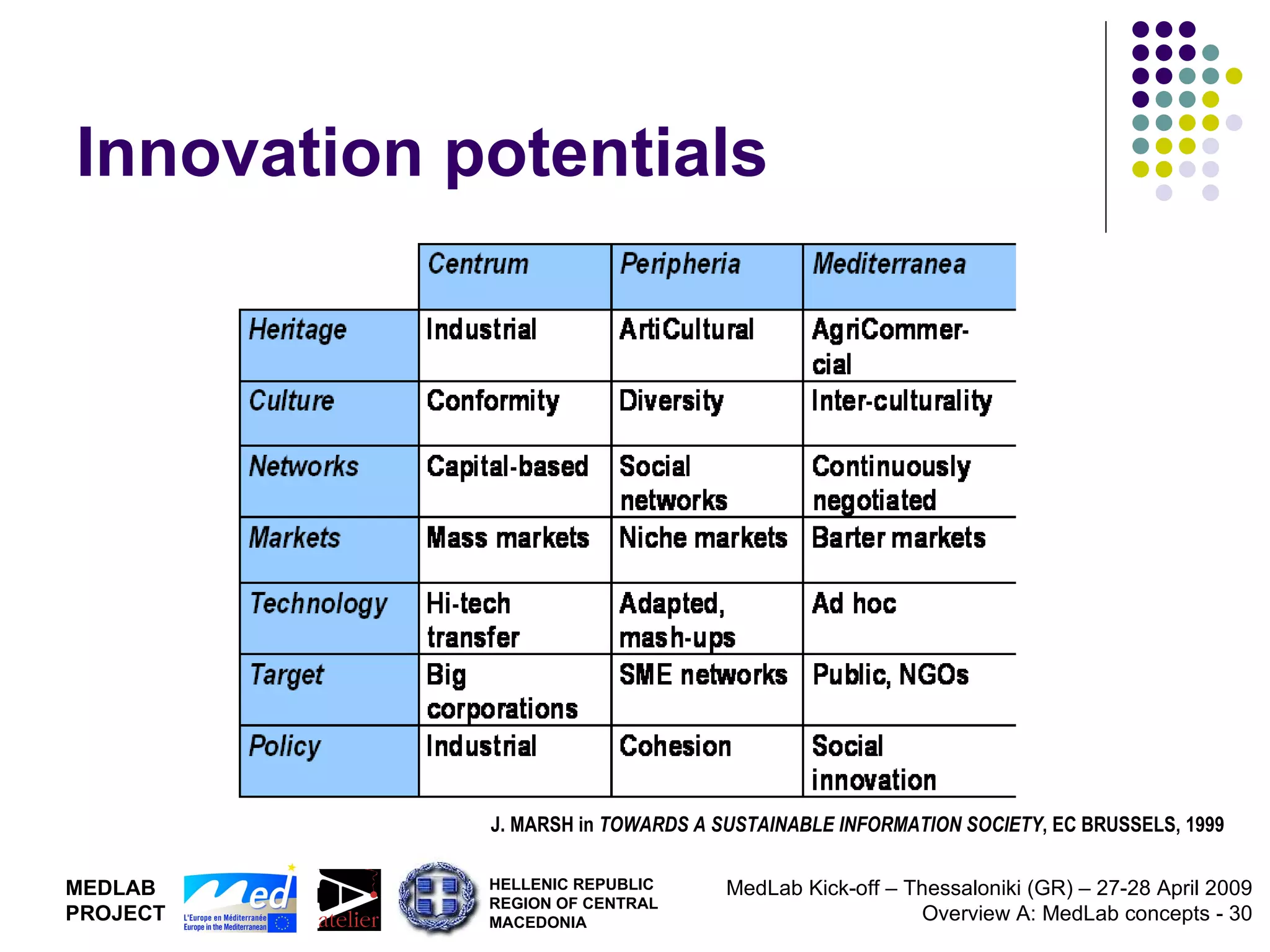 Innovation potentials

| | Centrum | Peripheria | Mediterranea |
|---|---|---|---|
| Heritage | Industrial | ArtiCultural | AgriCommercial |
| Culture | Conformity | Diversity | Inter-culturality |
| Networks | Capital-based | Social networks | Continuously negotiated |
| Markets | Mass markets | Niche markets | Barter markets |
| Technology | Hi-tech transfer | Adapted, mash-ups | Ad hoc |
| Target | Big corporations | SME networks | Public, NGOs |
| Policy | Industrial | Cohesion | Social innovation |

J. MARSH in TOWARDS A SUSTAINABLE INFORMATION SOCIETY, EC BRUSSELS, 1999

MEDLAB PROJECT

Med
L'Europe en Méditerranée
Europe in the Mediterranean

atelier

HELLENIC REPUBLIC
REGION OF CENTRAL MACEDONIA

MedLab Kick-off – Thessaloniki (GR) – 27-28 April 2009
Overview A: MedLab concepts - 30